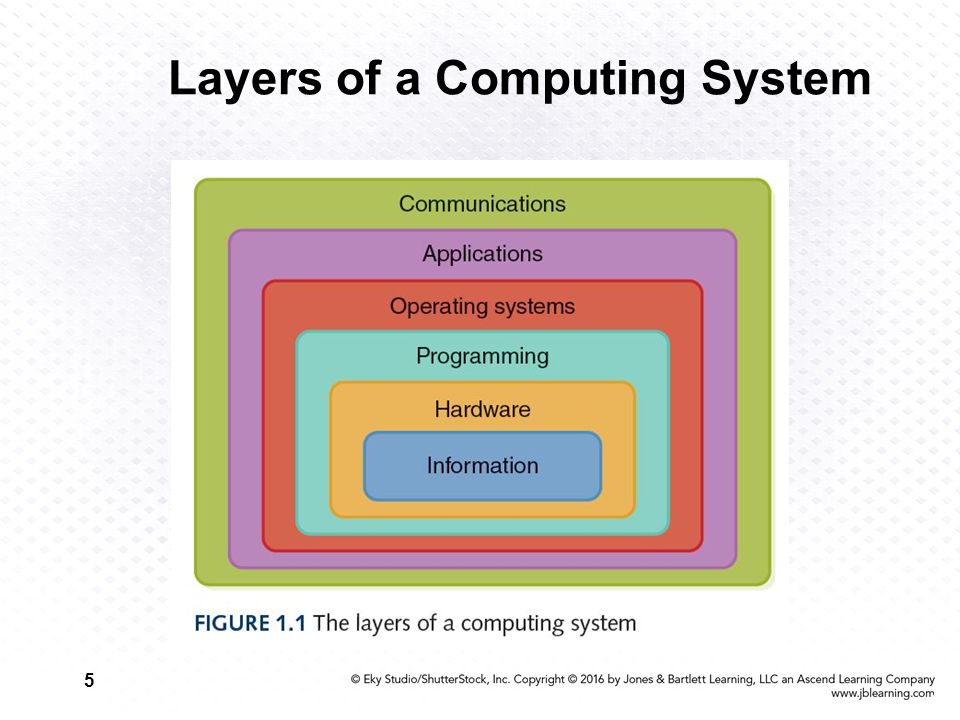 Layers of a Computing System

Communications

Applications

Operating systems

Programming

Hardware

Information

FIGURE 1.1 The layers of a computing system

5

© Eky Studio/ShutterStock, Inc. Copyright © 2016 by Jones & Bartlett Learning, LLC an Ascend Learning Company www.jblearning.com